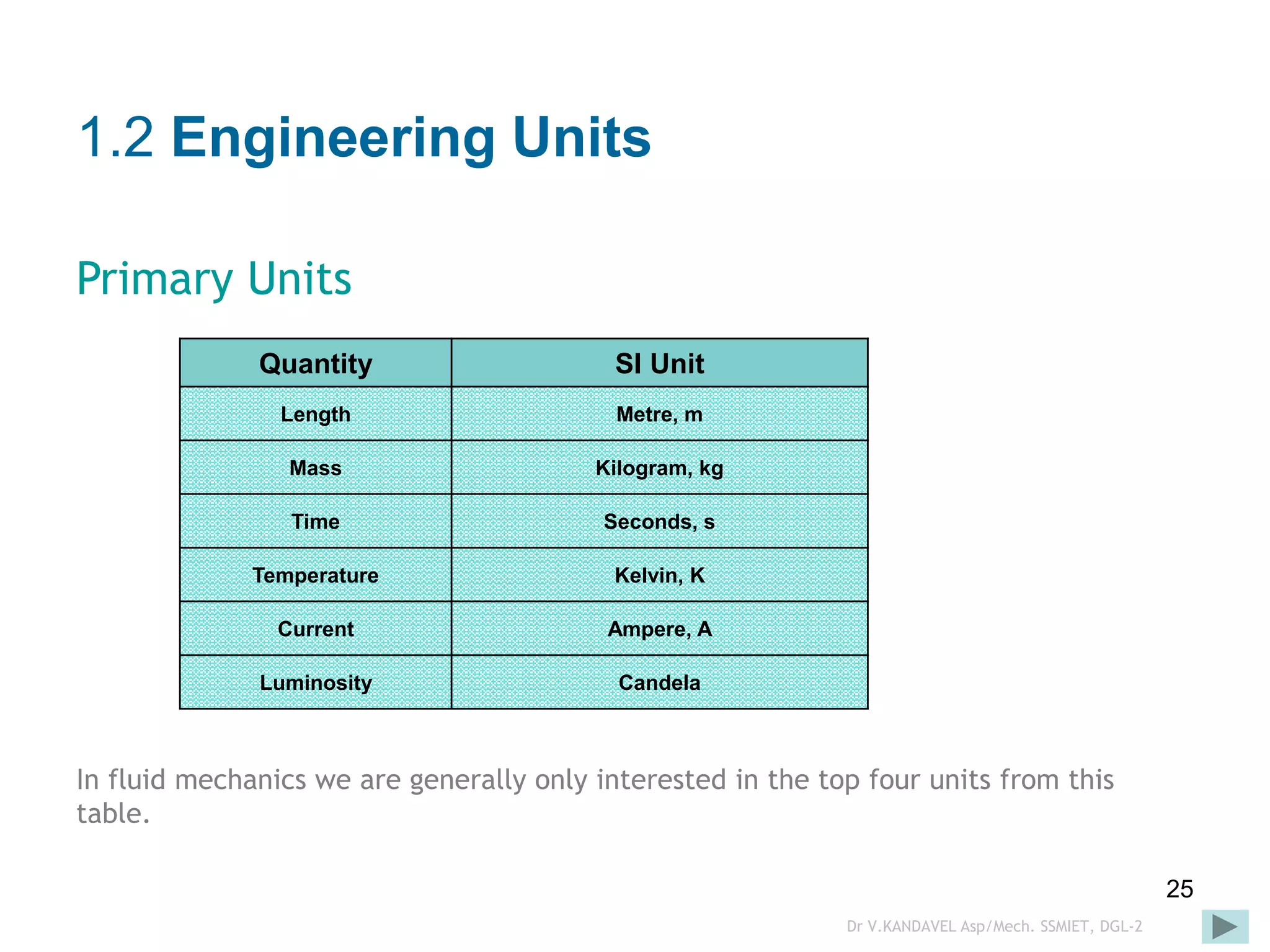 1.2 Engineering Units

Primary Units

| Quantity | SI Unit |
|---|---|
| Length | Metre, m |
| Mass | Kilogram, kg |
| Time | Seconds, s |
| Temperature | Kelvin, K |
| Current | Ampere, A |
| Luminosity | Candela |

In fluid mechanics we are generally only interested in the top four units from this table.

25

Dr V.KANDAVEL Asp/Mech. SSMIET, DGL-2